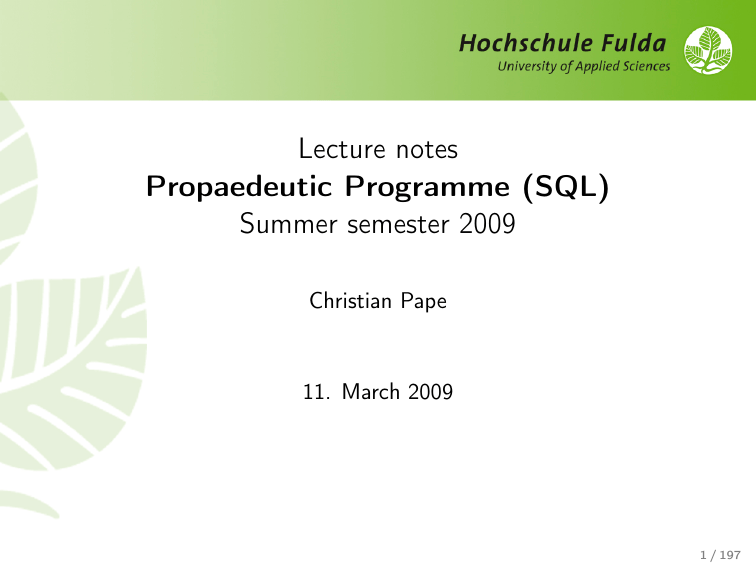 Hochschule Fulda
University of Applied Sciences

Lecture notes
Propaedeutic Programme (SQL)
Summer semester 2009

Christian Pape

11. March 2009

1 / 197